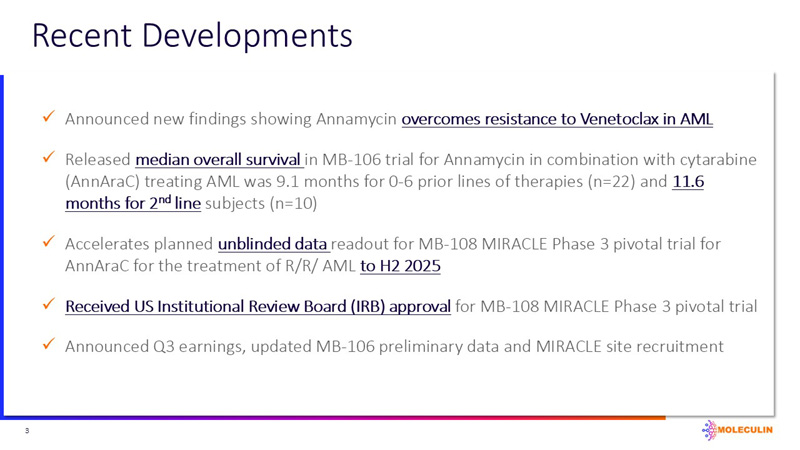 Recent Developments

✓ Announced new findings showing Annamycin overcomes resistance to Venetoclax in AML

✓ Released median overall survival in MB-106 trial for Annamycin in combination with cytarabine (AnnAraC) treating AML was 9.1 months for 0-6 prior lines of therapies (n=22) and 11.6 months for 2$^{nd}$ line subjects (n=10)

✓ Accelerates planned unblinded data readout for MB-108 MIRACLE Phase 3 pivotal trial for AnnAraC for the treatment of R/R/ AML to H2 2025

✓ Received US Institutional Review Board (IRB) approval for MB-108 MIRACLE Phase 3 pivotal trial

✓ Announced Q3 earnings, updated MB-106 preliminary data and MIRACLE site recruitment

3

MOLECULIN